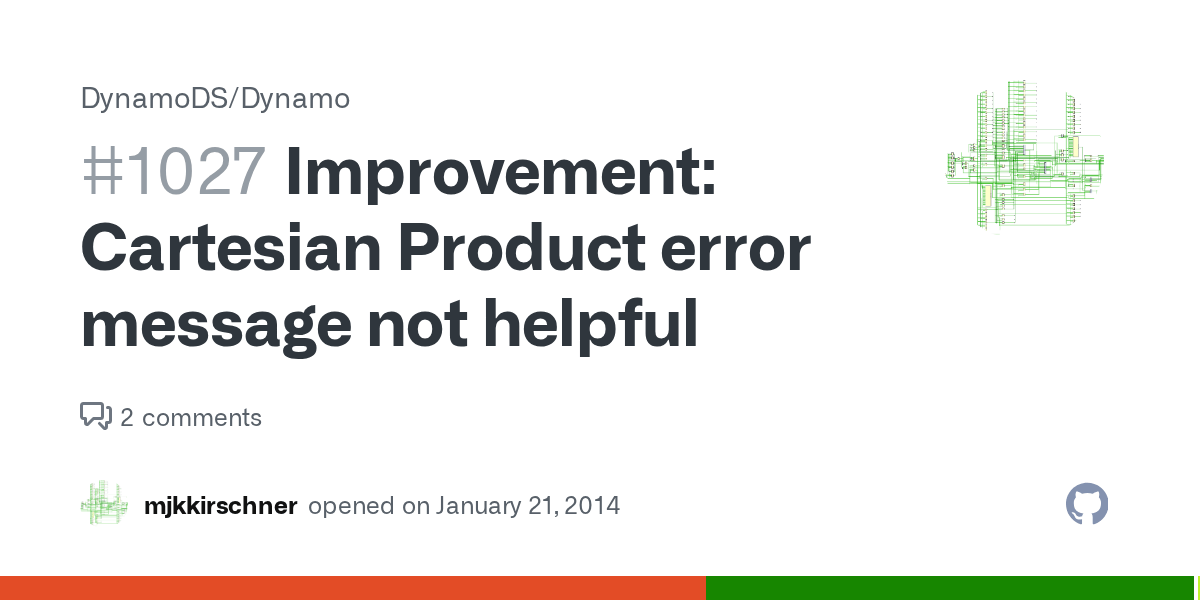 DynamoDS/Dynamo

#1027 Improvement: Cartesian Product error message not helpful

2 comments

mjkkirschner opened on January 21, 2014